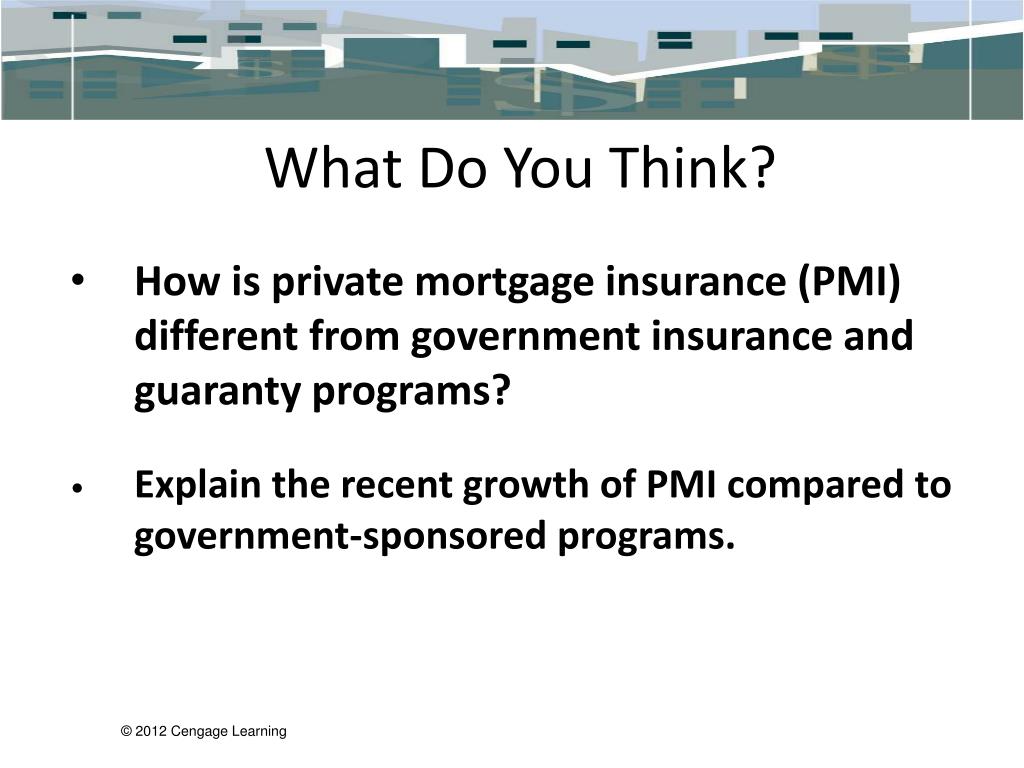 What Do You Think?

• How is private mortgage insurance (PMI) different from government insurance and guaranty programs?

• Explain the recent growth of PMI compared to government-sponsored programs.

© 2012 Cengage Learning